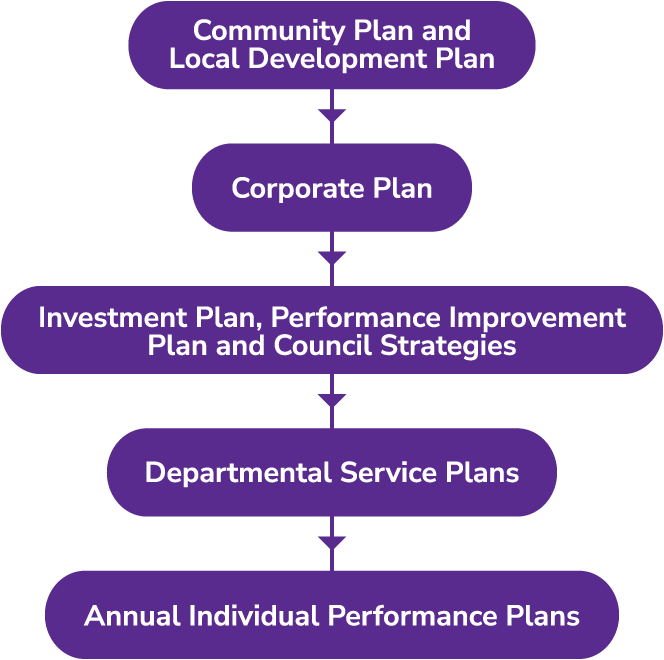 Community Plan and Local Development Plan

Corporate Plan

Investment Plan, Performance Improvement Plan and Council Strategies

Departmental Service Plans

Annual Individual Performance Plans